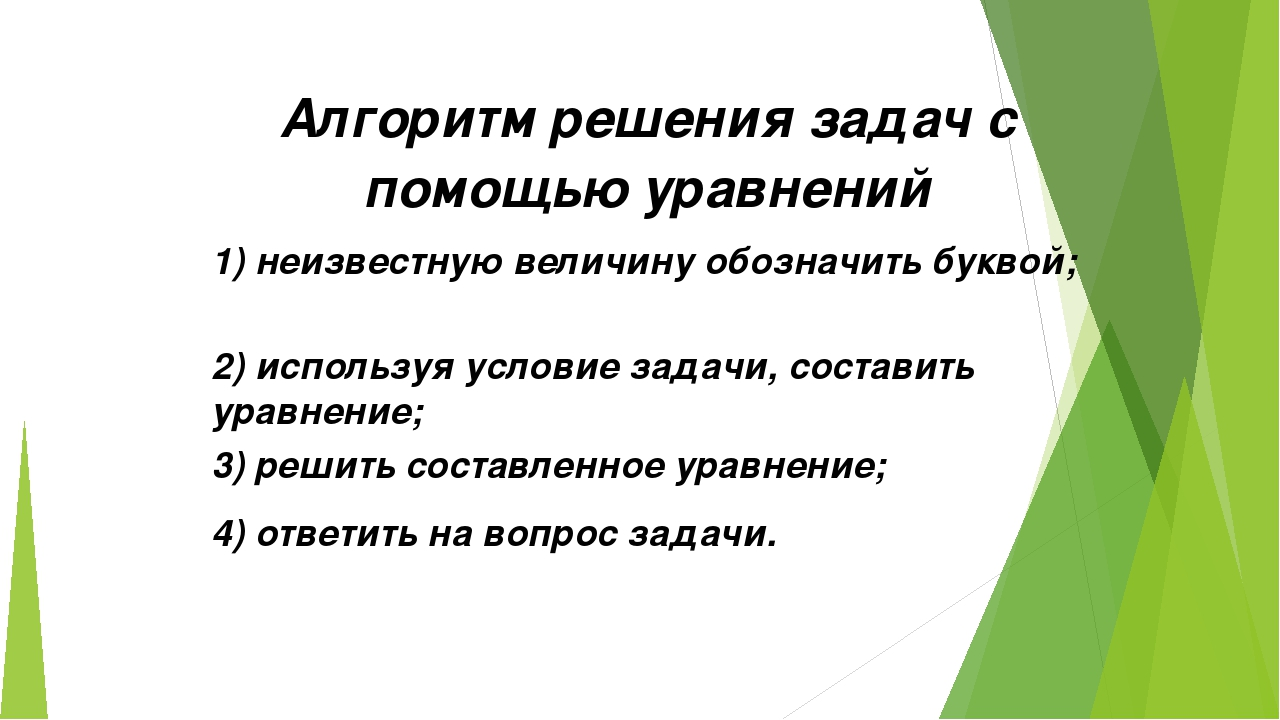 Алгоритм решения задач с помощью уравнений

1) неизвестную величину обозначить буквой;

2) используя условие задачи, составить уравнение;

3) решить составленное уравнение;

4) ответить на вопрос задачи.